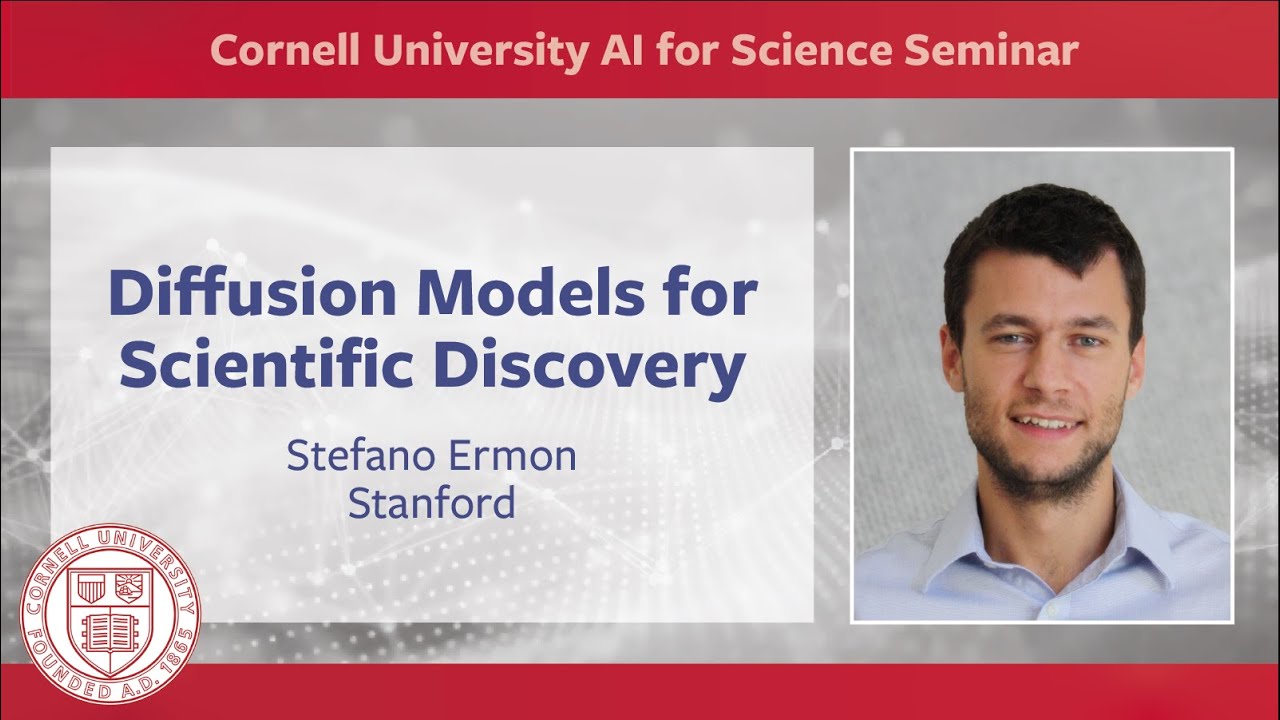 Cornell University AI for Science Seminar

Diffusion Models for Scientific Discovery

Stefano Ermon
Stanford

CORNELL UNIVERSITY FOUNDED A.D. 1865